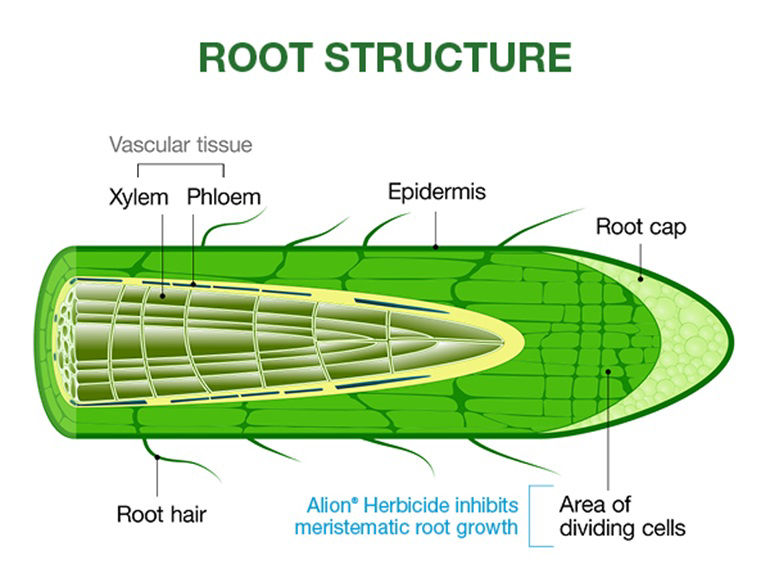 ROOT STRUCTURE

Vascular tissue

Xylem

Phloem

Epidermis

Root cap

Root hair

Alion® Herbicide inhibits meristematic root growth

Area of dividing cells